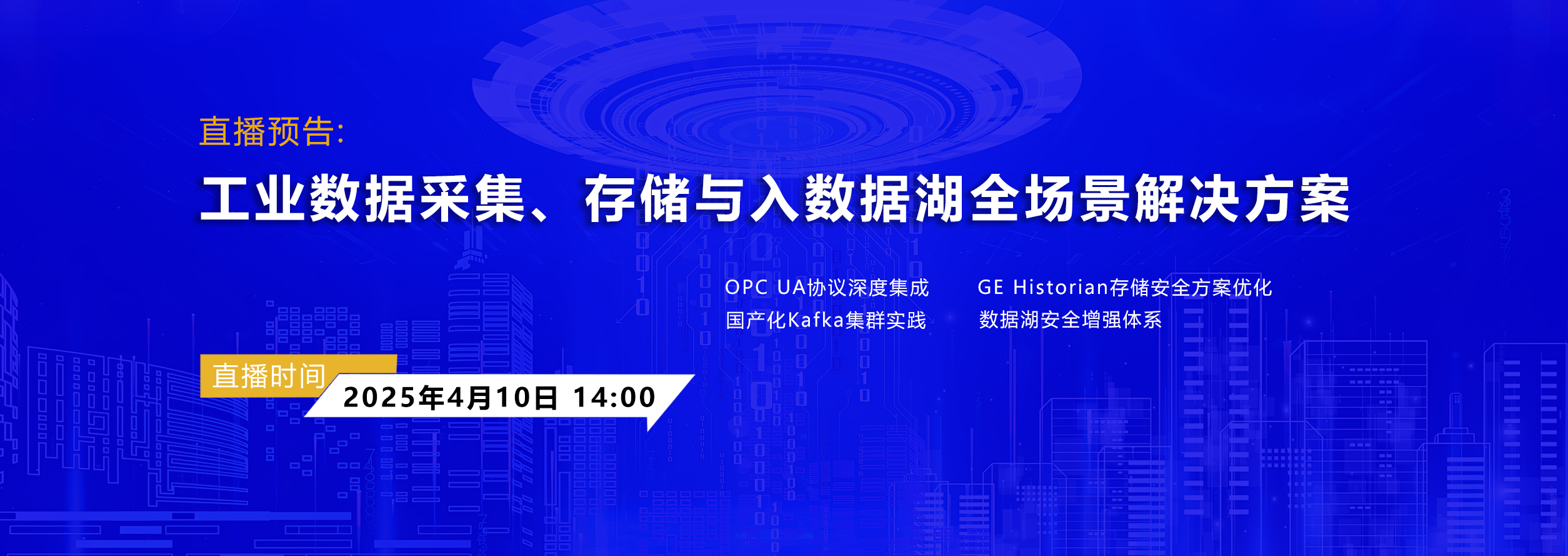 直播预告:

工业数据采集、存储与入数据湖全场景解决方案

OPC UA协议深度集成

国产化Kafka集群实践

GE Historian存储安全方案优化

数据湖安全增强体系

直播时间

2025年4月10日 14:00